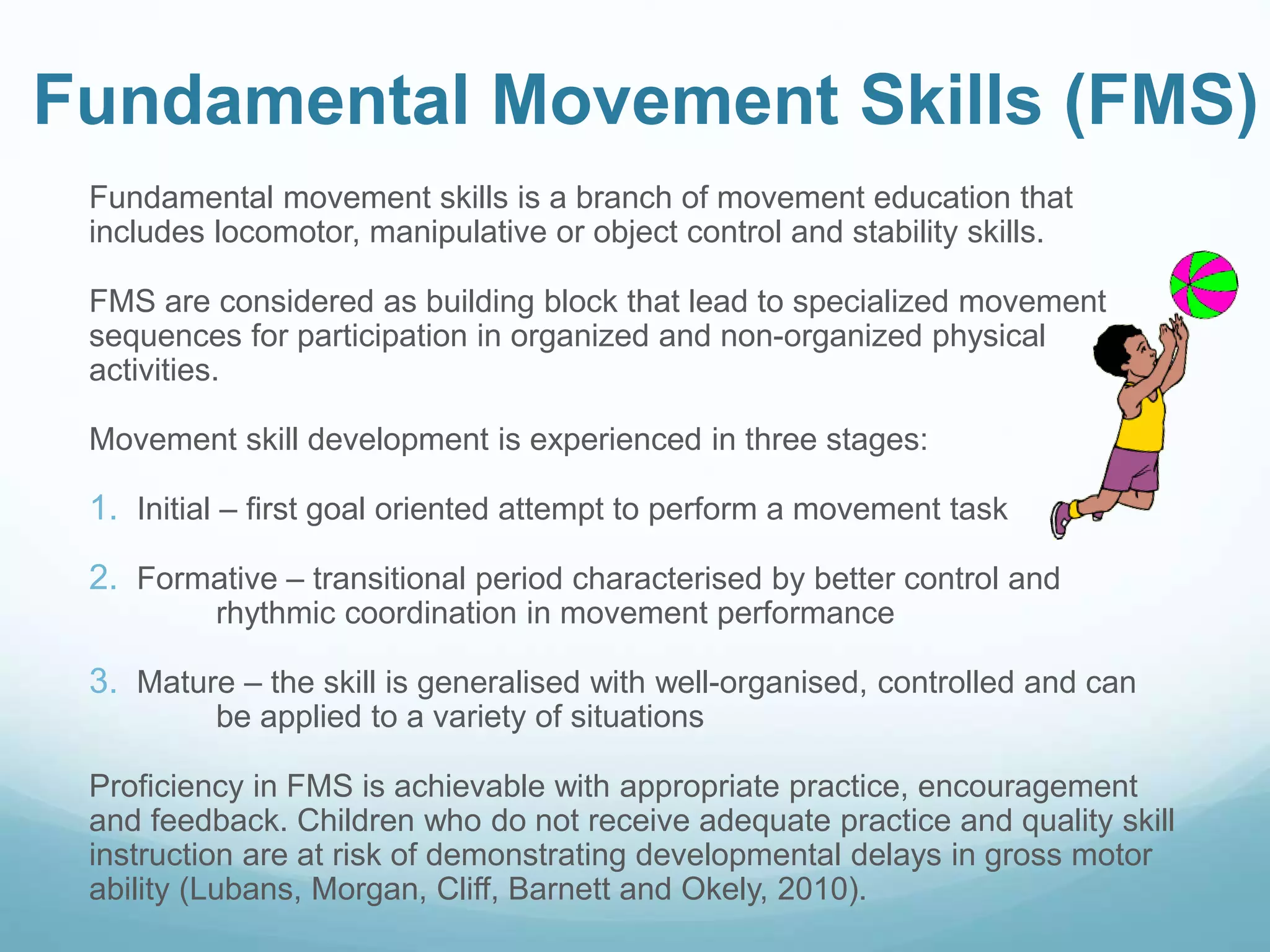 Fundamental Movement Skills (FMS)

Fundamental movement skills is a branch of movement education that includes locomotor, manipulative or object control and stability skills.

FMS are considered as building block that lead to specialized movement sequences for participation in organized and non-organized physical activities.

Movement skill development is experienced in three stages:

1. Initial – first goal oriented attempt to perform a movement task

2. Formative – transitional period characterised by better control and rhythmic coordination in movement performance

3. Mature – the skill is generalised with well-organised, controlled and can be applied to a variety of situations

Proficiency in FMS is achievable with appropriate practice, encouragement and feedback. Children who do not receive adequate practice and quality skill instruction are at risk of demonstrating developmental delays in gross motor ability (Lubans, Morgan, Cliff, Barnett and Okely, 2010).